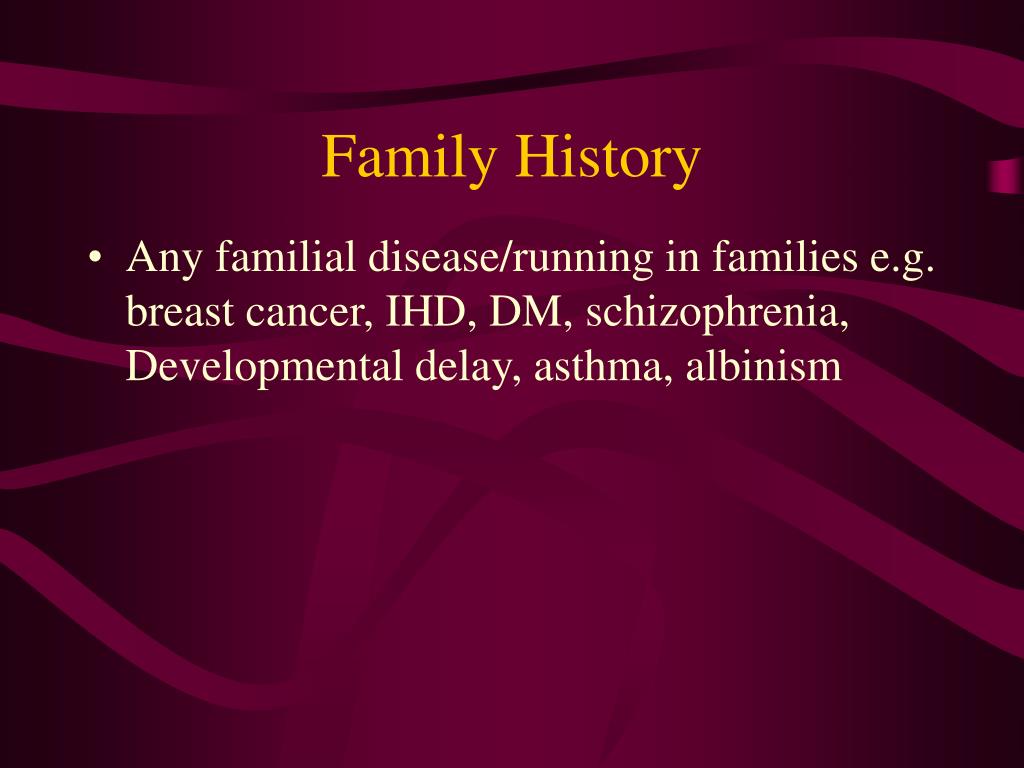 Family History

• Any familial disease/running in families e.g. breast cancer, IHD, DM, schizophrenia, Developmental delay, asthma, albinism